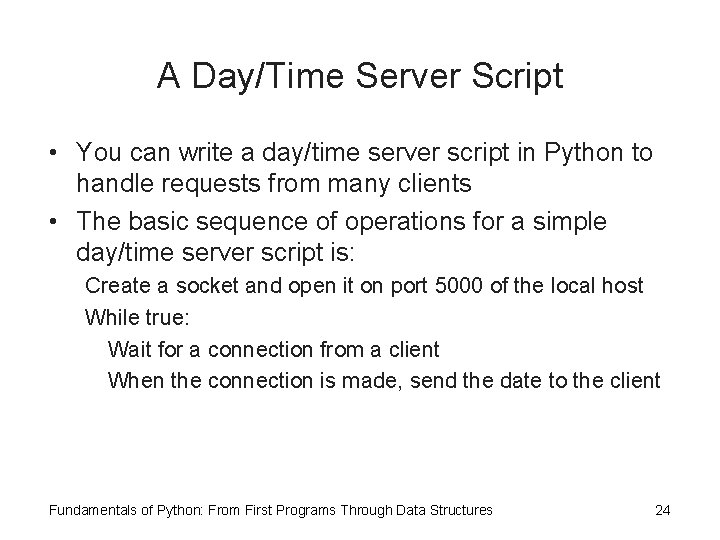 A Day/Time Server Script

• You can write a day/time server script in Python to handle requests from many clients

• The basic sequence of operations for a simple day/time server script is:

Create a socket and open it on port 5000 of the local host

While true:

Wait for a connection from a client

When the connection is made, send the date to the client

Fundamentals of Python: From First Programs Through Data Structures

24